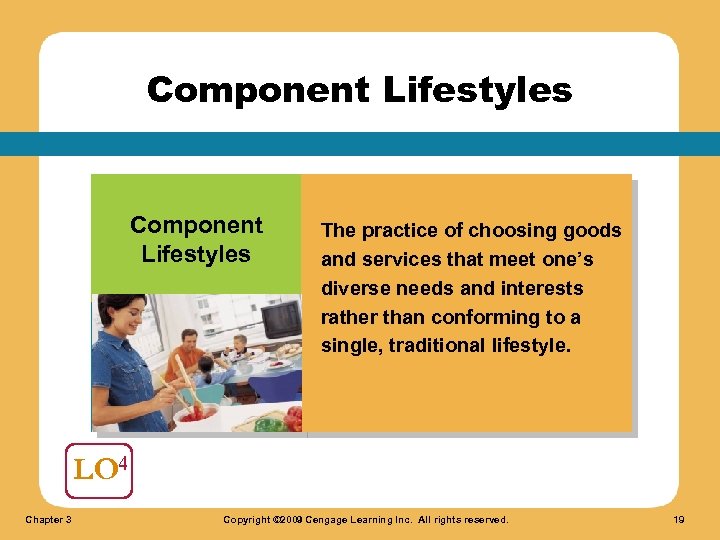 Component Lifestyles

Component Lifestyles

The practice of choosing goods and services that meet one's diverse needs and interests rather than conforming to a single, traditional lifestyle.

LO$^4$

Chapter 3

Copyright ©2009 Cengage Learning Inc. All rights reserved.

19